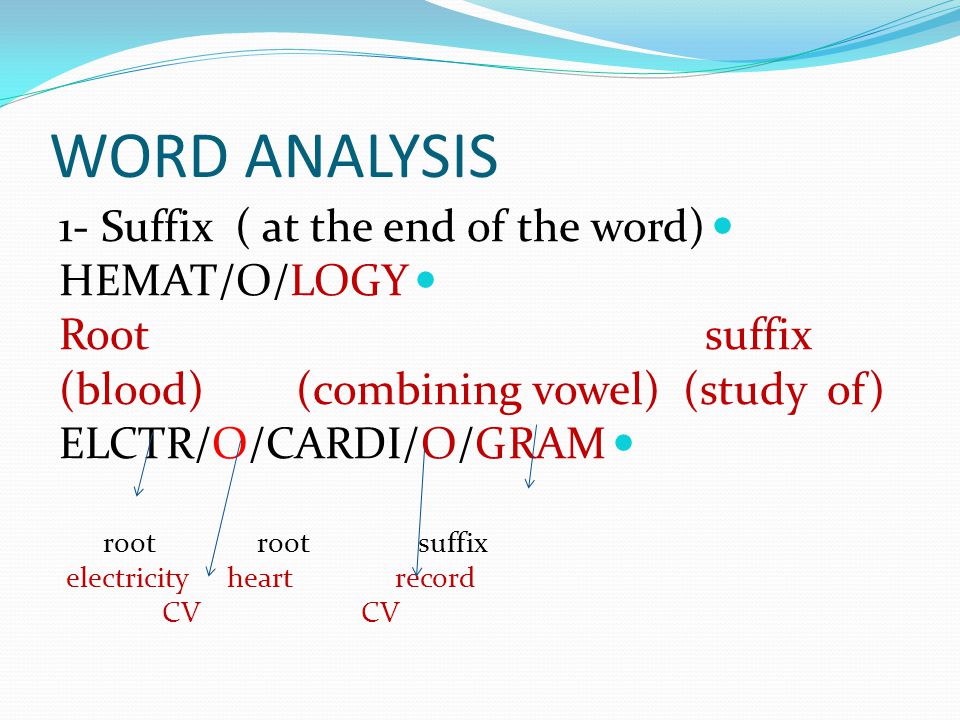 WORD ANALYSIS

1- Suffix ( at the end of the word)

HEMAT/O/LOGY

Root suffix

(blood) (combining vowel) (study of)

ELCTR/O/CARDI/O/GRAM

root root suffix

electricity heart record

CV CV